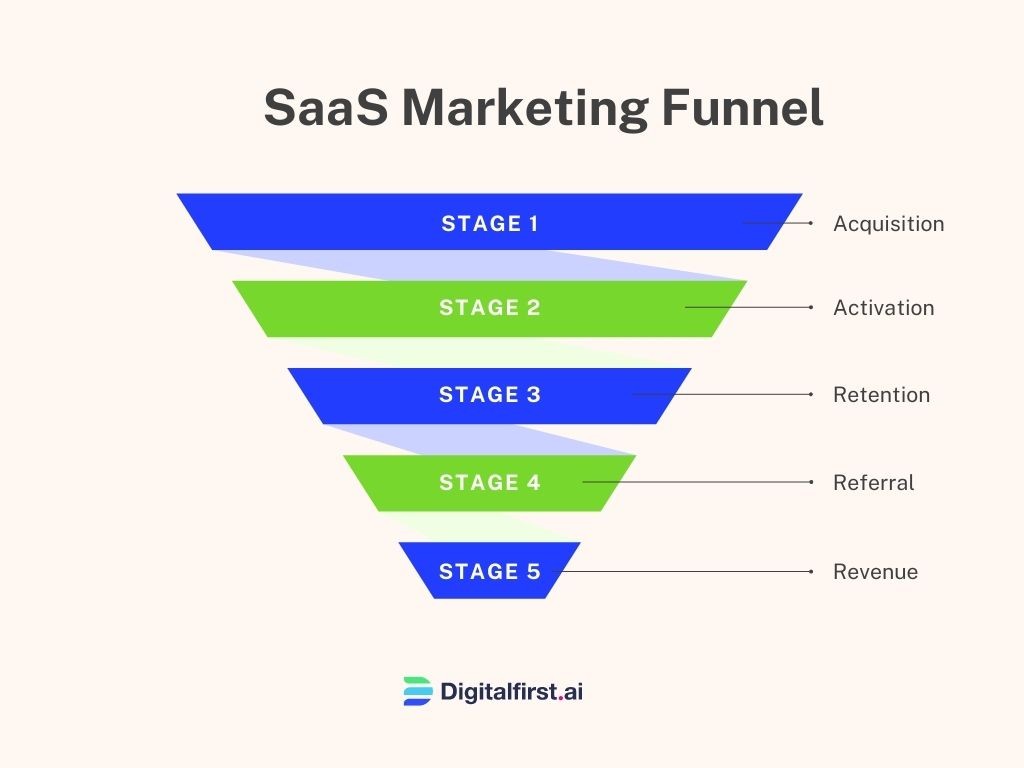 SaaS Marketing Funnel

STAGE 1 Acquisition

STAGE 2 Activation

STAGE 3 Retention

STAGE 4 Referral

STAGE 5 Revenue

Digitalfirst.ai